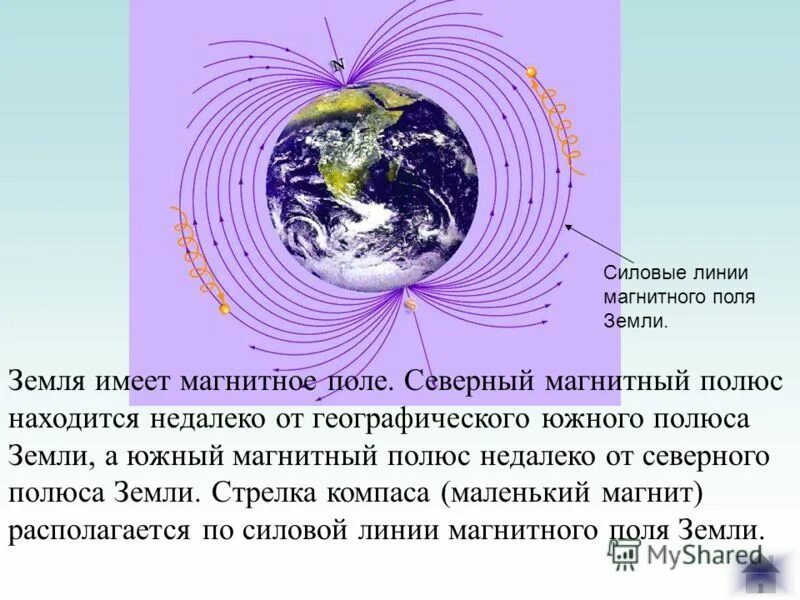 N

S

Силовые линии магнитного поля Земли.

Земля имеет магнитное поле. Северный магнитный полюс находится недалеко от географического южного полюса Земли, а южный магнитный полюс недалеко от северного полюса Земли. Стрелка компаса (маленький магнит) располагается по силовой линии магнитного поля Земли.

MyShared